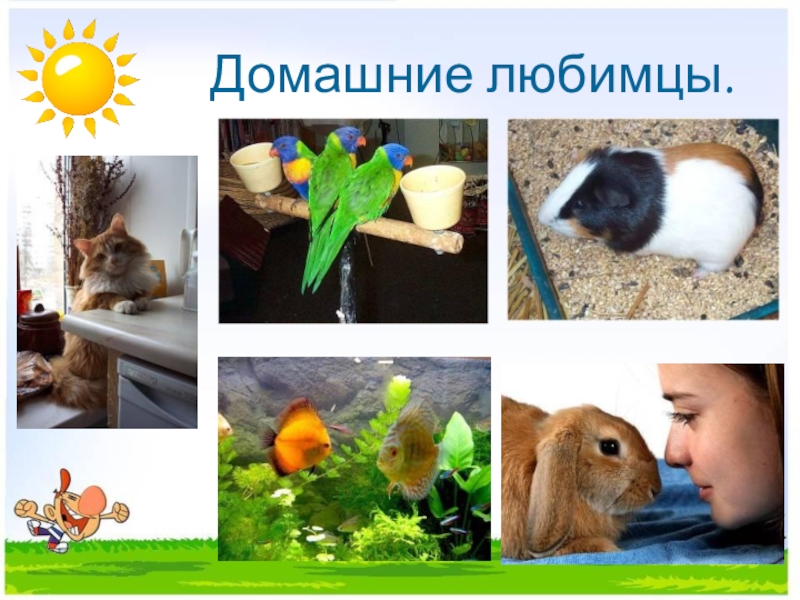 Домашние любимцы.